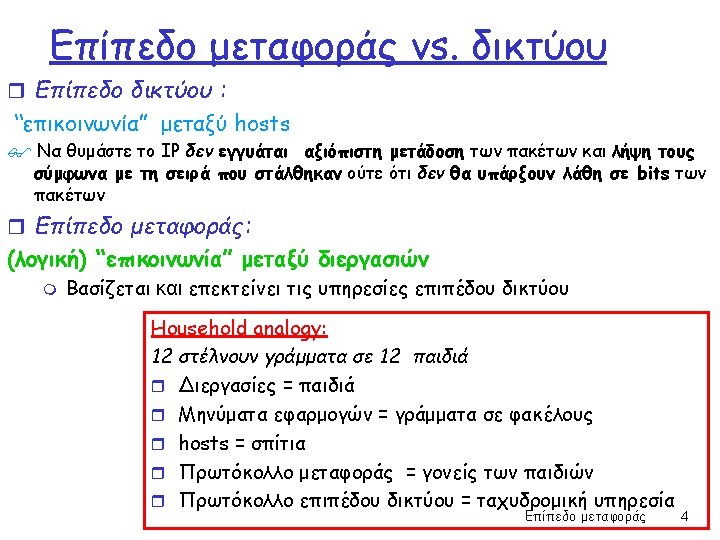 Επίπεδο μεταφοράς vs. δικτύου

Επίπεδο δικτύου :

"επικοινωνία" μεταξύ hosts

Να θυμάστε το IP δεν εγγυάται αξιόπιστη μετάδοση των πακέτων και λήψη τους σύμφωνα με τη σειρά που στάλθηκαν ούτε ότι δεν θα υπάρξουν λάθη σε bits των πακέτων

Επίπεδο μεταφοράς:

(λογική) "επικοινωνία" μεταξύ διεργασιών

Βασίζεται και επεκτείνει τις υπηρεσίες επιπέδου δικτύου

Household analogy:

12 στέλνουν γράμματα σε 12 παιδιά

Διεργασίες = παιδιά

Μηνύματα εφαρμογών = γράμματα σε φακέλους

hosts = σπίτια

Πρωτόκολλο μεταφοράς = γονείς των παιδιών

Πρωτόκολλο επιπέδου δικτύου = ταχυδρομική υπηρεσία

Επίπεδο μεταφοράς 4